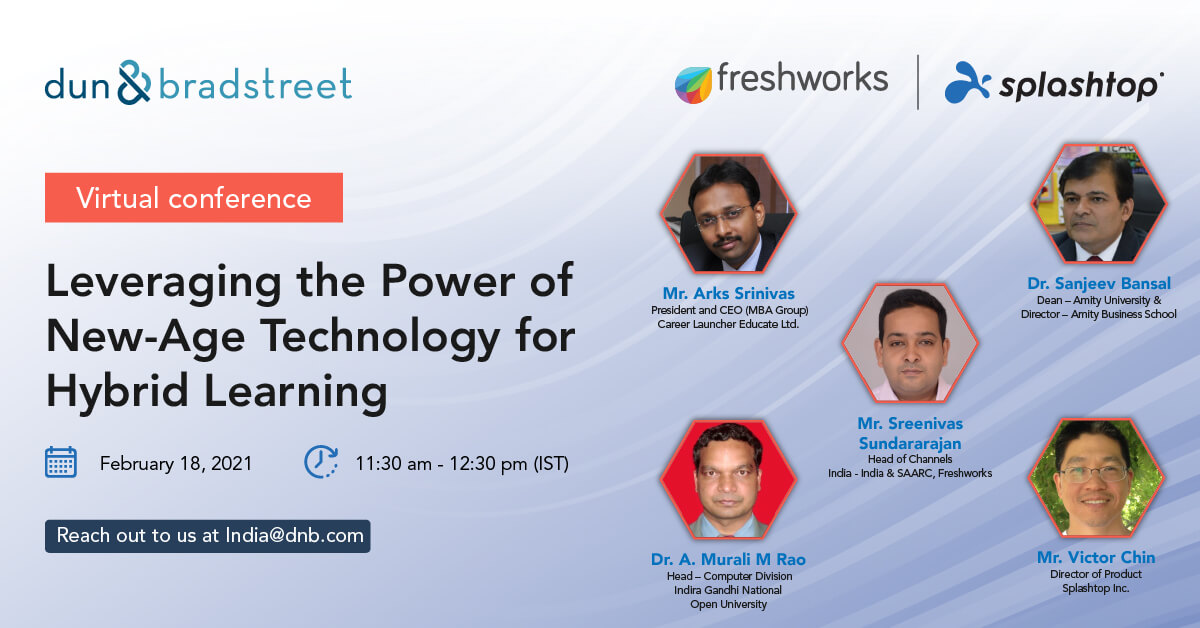 dun & bradstreet

freshworks | splashtop

Virtual conference

Leveraging the Power of New-Age Technology for Hybrid Learning

February 18, 2021

11:30 am - 12:30 pm (IST)

Reach out to us at India@dnb.com

Mr. Arks Srinivas
President and CEO (MBA Group)
Career Launcher Educate Ltd.

Dr. Sanjeev Bansal
Dean – Amity University &
Director – Amity Business School

Mr. Sreenivas Sundararajan
Head of Channels
India - India & SAARC, Freshworks

Dr. A. Murali M Rao
Head – Computer Division
Indira Gandhi National
Open University

Mr. Victor Chin
Director of Product
Splashtop Inc.